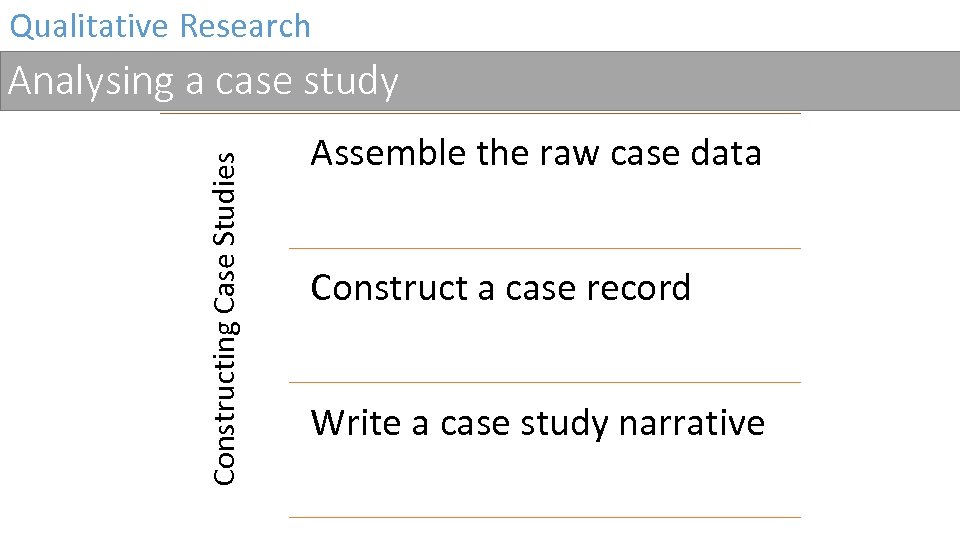 Qualitative Research

Analysing a case study

Constructing Case Studies

Assemble the raw case data

Construct a case record

Write a case study narrative